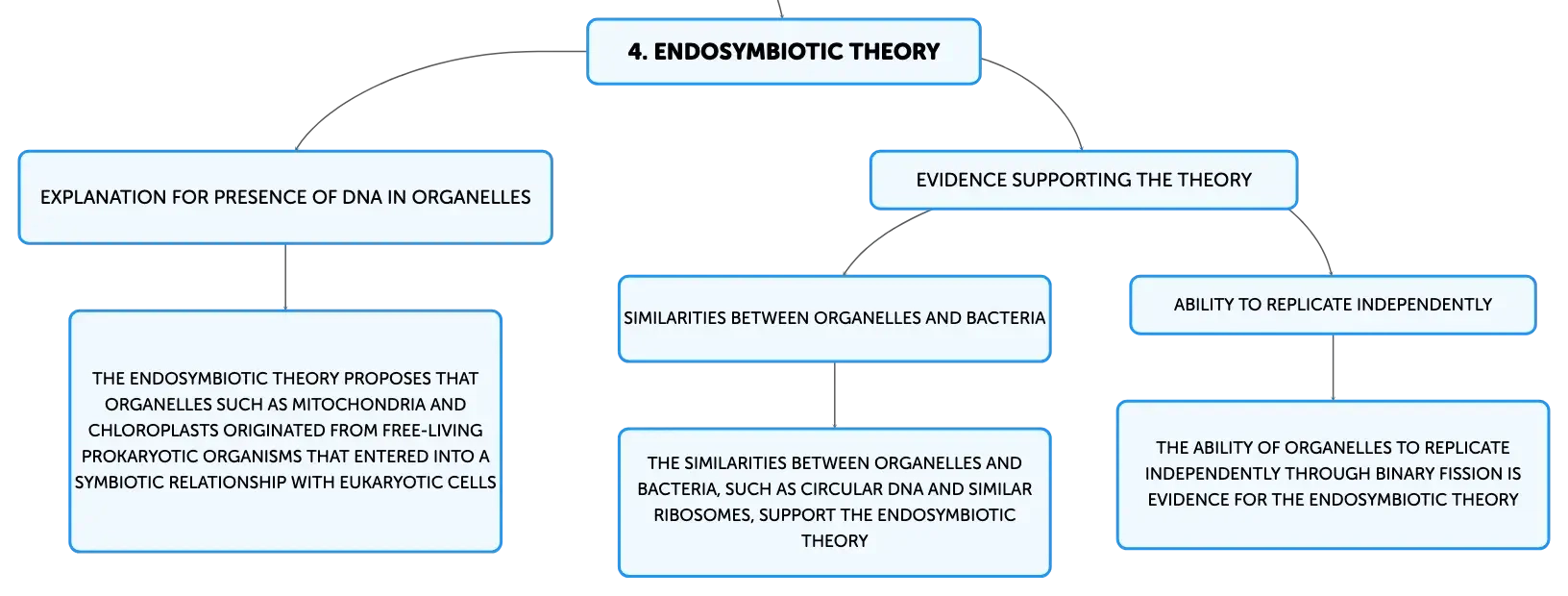 4. ENDOSYMBIOTIC THEORY

EXPLANATION FOR PRESENCE OF DNA IN ORGANELLES

THE ENDOSYMBIOTIC THEORY PROPOSES THAT ORGANELLES SUCH AS MITOCHONDRIA AND CHLOROPLASTS ORIGINATED FROM FREE-LIVING PROKARYOTIC ORGANISMS THAT ENTERED INTO A SYMBIOTIC RELATIONSHIP WITH EUKARYOTIC CELLS

EVIDENCE SUPPORTING THE THEORY

SIMILARITIES BETWEEN ORGANELLES AND BACTERIA

THE SIMILARITIES BETWEEN ORGANELLES AND BACTERIA, SUCH AS CIRCULAR DNA AND SIMILAR RIBOSOMES, SUPPORT THE ENDOSYMBIOTIC THEORY

ABILITY TO REPLICATE INDEPENDENTLY

THE ABILITY OF ORGANELLES TO REPLICATE INDEPENDENTLY THROUGH BINARY FISSION IS EVIDENCE FOR THE ENDOSYMBIOTIC THEORY